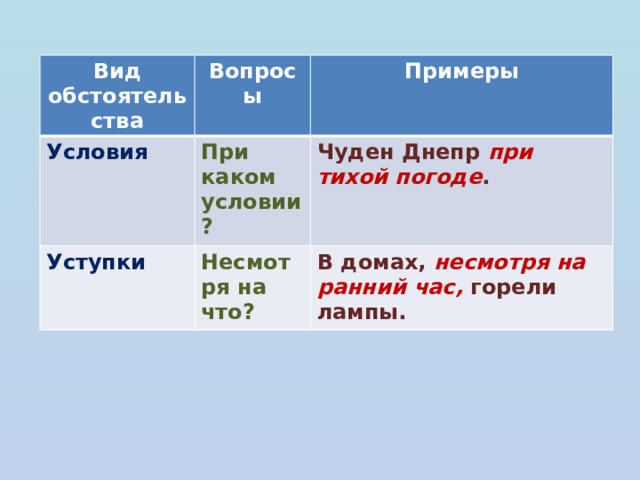 | Вид обстоятельства | Вопросы | Примеры |
|---|---|---|
| Условия | При каком условии? | Чуден Днепр при тихой погоде. |
| Уступки | Несмотря на что? | В домах, несмотря на ранний час, горели лампы. |